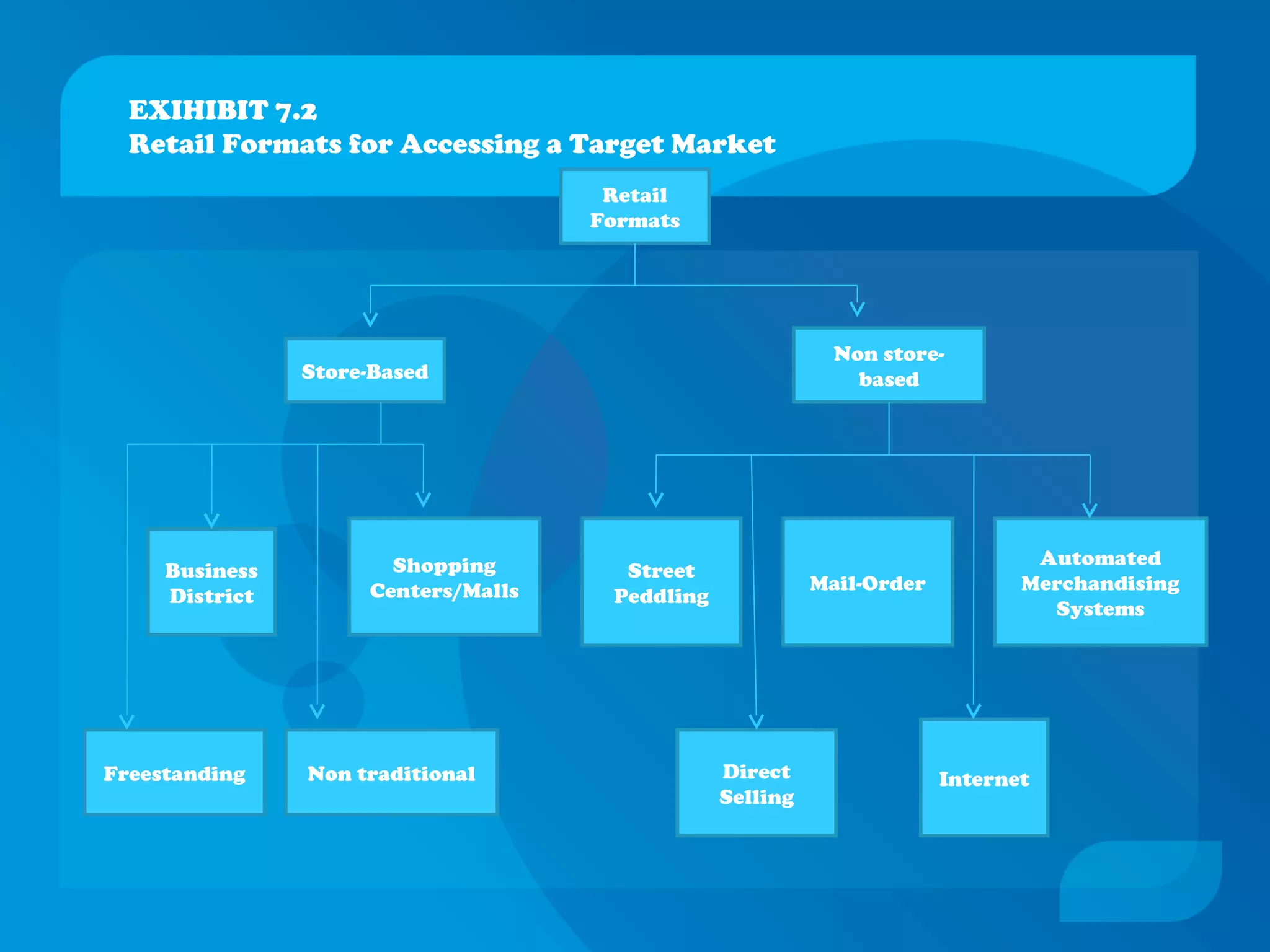 EXIHIBIT 7.2
Retail Formats for Accessing a Target Market

Retail Formats

Store-Based

Non store-based

Business District

Shopping Centers/Malls

Street Peddling

Mail-Order

Automated Merchandising Systems

Freestanding

Non traditional

Direct Selling

Internet